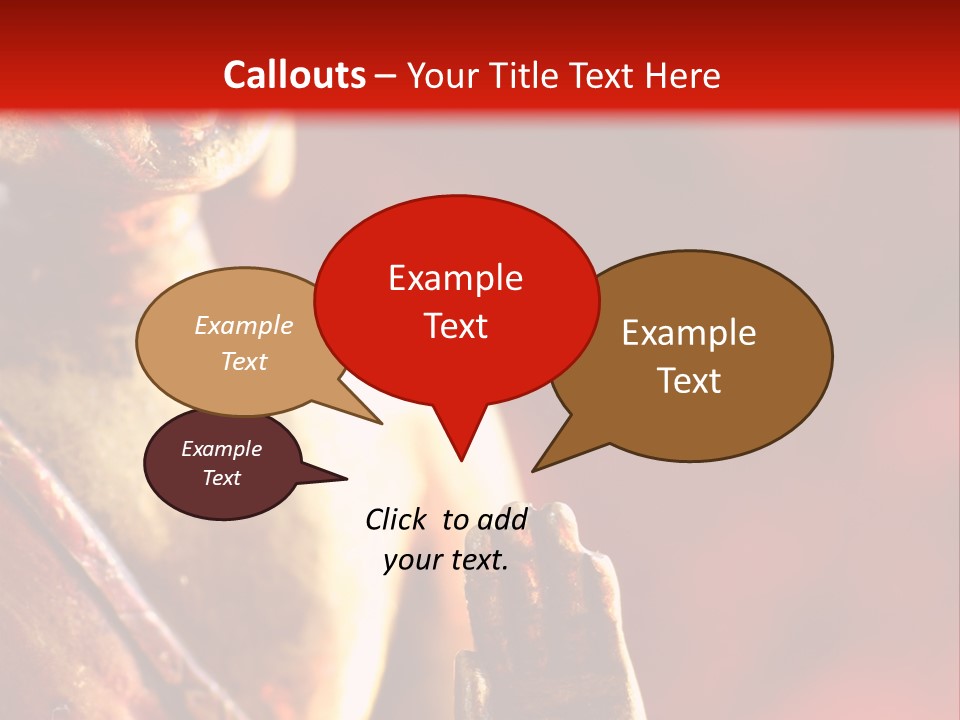 Callouts – Your Title Text Here

Example Text

Example Text

Example Text

Example Text

Click to add your text.